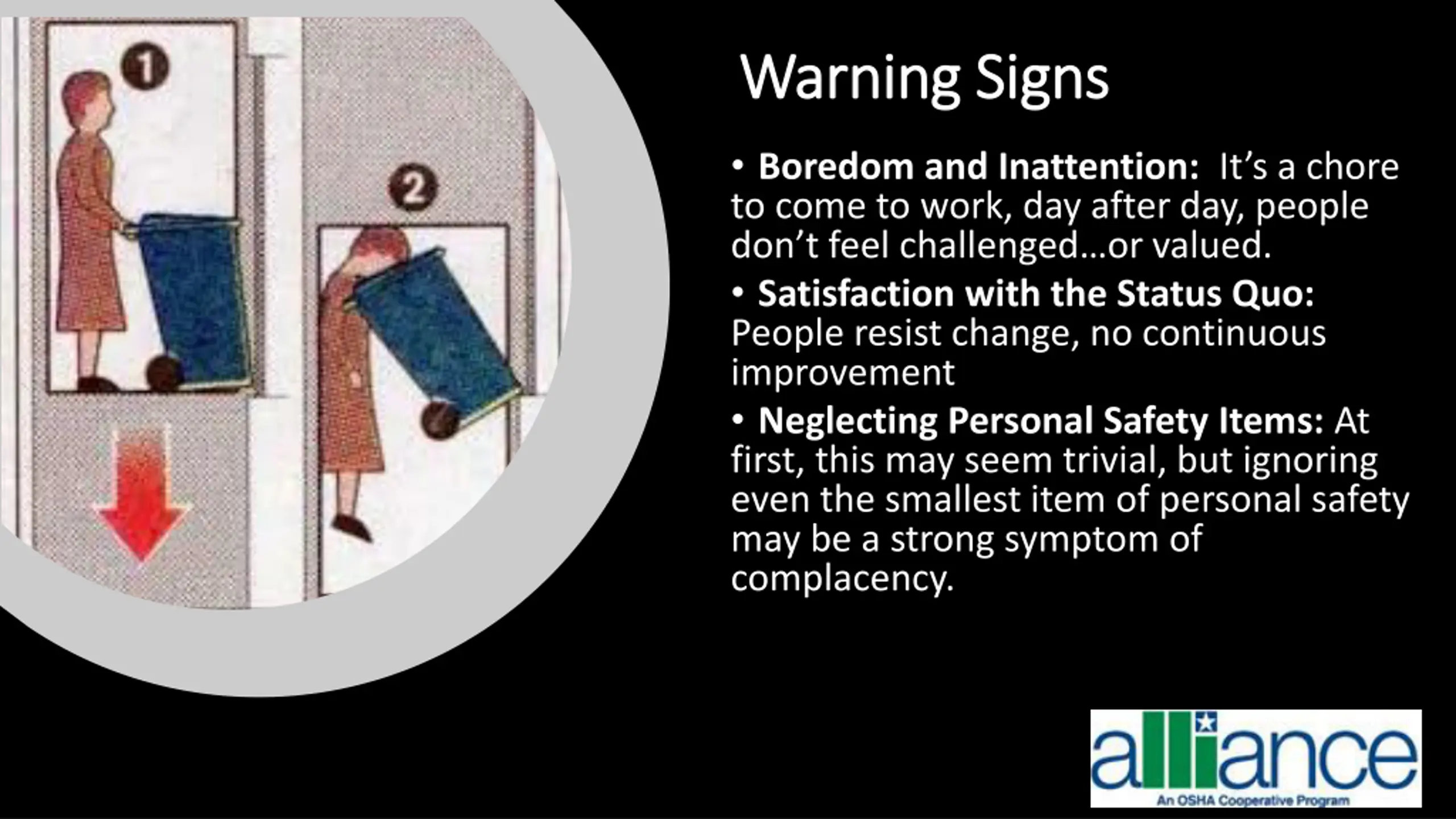 1

2

Warning Signs

• Boredom and Inattention: It's a chore to come to work, day after day, people don't feel challenged…or valued.

• Satisfaction with the Status Quo: People resist change, no continuous improvement

• Neglecting Personal Safety Items: At first, this may seem trivial, but ignoring even the smallest item of personal safety may be a strong symptom of complacency.

alliance
An OSHA Cooperative Program